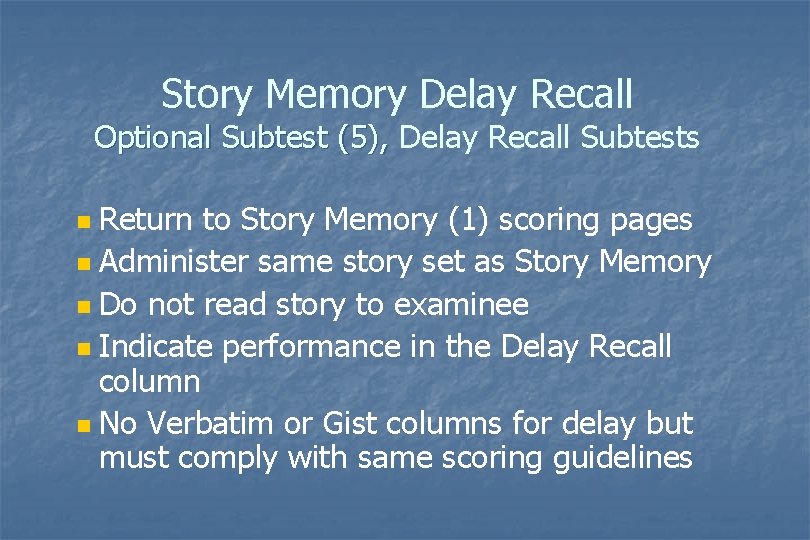 Story Memory Delay Recall
Optional Subtest (5), Delay Recall Subtests

• Return to Story Memory (1) scoring pages
• Administer same story set as Story Memory
• Do not read story to examinee
• Indicate performance in the Delay Recall column
• No Verbatim or Gist columns for delay but must comply with same scoring guidelines